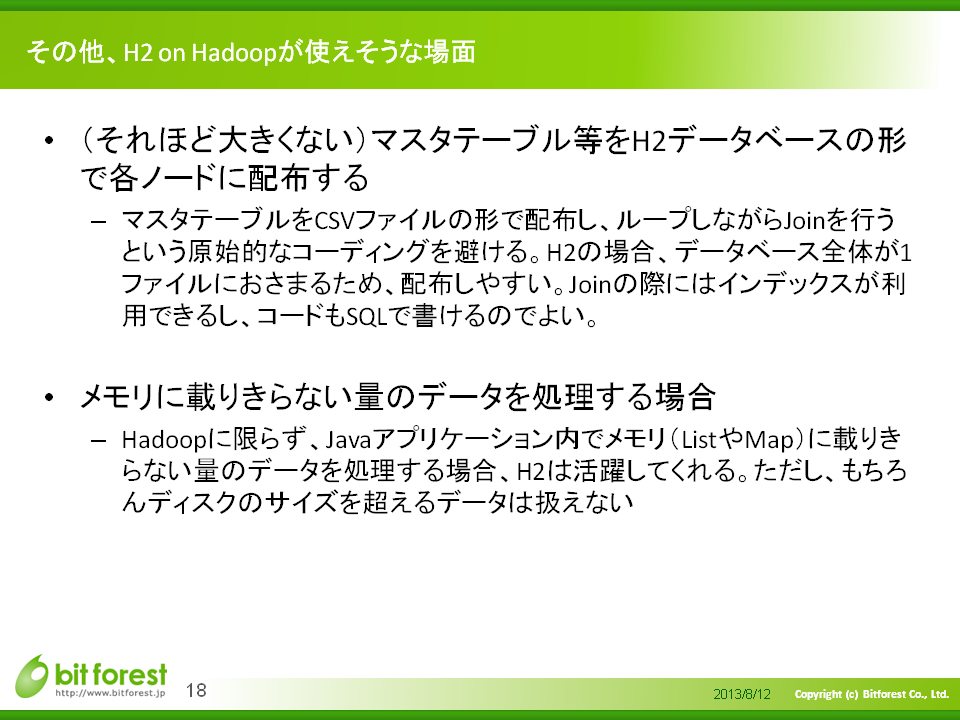 その他、H2 on Hadoopが使えそうな場面

• （それほど大きくない）マスタテーブル等をH2データベースの形で各ノードに配布する
  – マスタテーブルをCSVファイルの形で配布し、ループしながらJoinを行うという原始的なコーディングを避ける。H2の場合、データベース全体が1ファイルにおさまるため、配布しやすい。Joinの際にはインデックスが利用できるし、コードもSQLで書けるのでよい。

• メモリに載りきらない量のデータを処理する場合
  – Hadoopに限らず、Javaアプリケーション内でメモリ（ListやMap）に載りきらない量のデータを処理する場合、H2は活躍してくれる。ただし、もちろんディスクのサイズを超えるデータは扱えない

bit forest
http://www.bitforest.jp
18
2013/8/12
Copyright (c) Bitforest Co., Ltd.